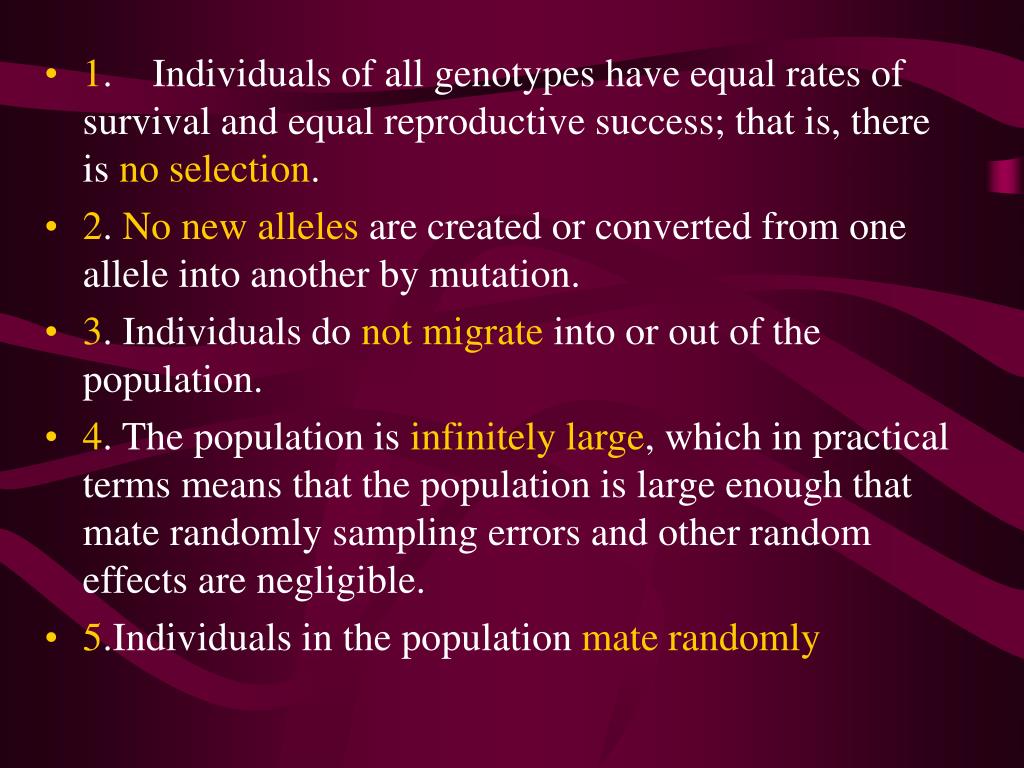 • 1. Individuals of all genotypes have equal rates of survival and equal reproductive success; that is, there is no selection.
• 2. No new alleles are created or converted from one allele into another by mutation.
• 3. Individuals do not migrate into or out of the population.
• 4. The population is infinitely large, which in practical terms means that the population is large enough that mate randomly sampling errors and other random effects are negligible.
• 5.Individuals in the population mate randomly